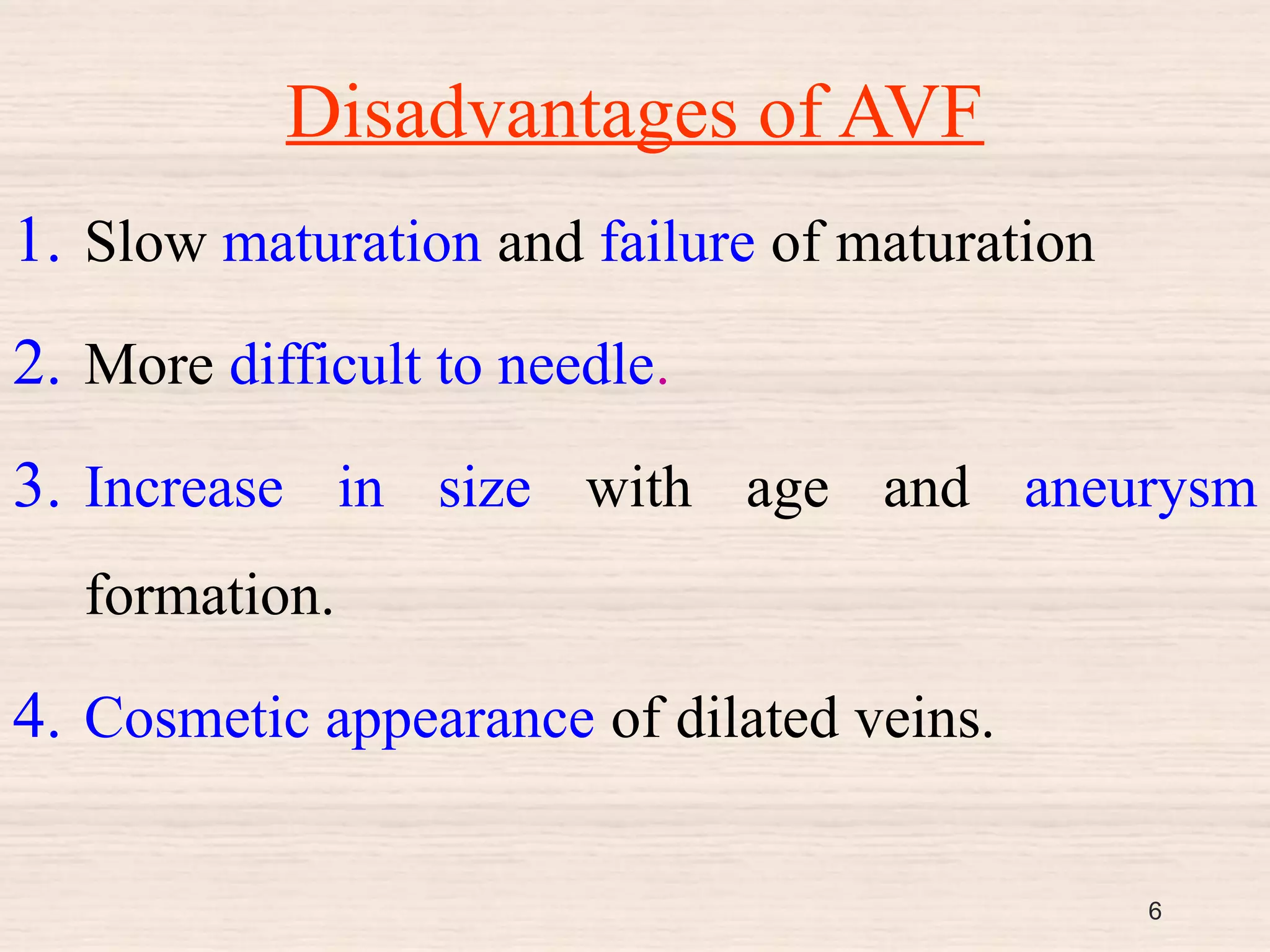 Disadvantages of AVF

1. Slow maturation and failure of maturation

2. More difficult to needle.

3. Increase in size with age and aneurysm formation.

4. Cosmetic appearance of dilated veins.

6